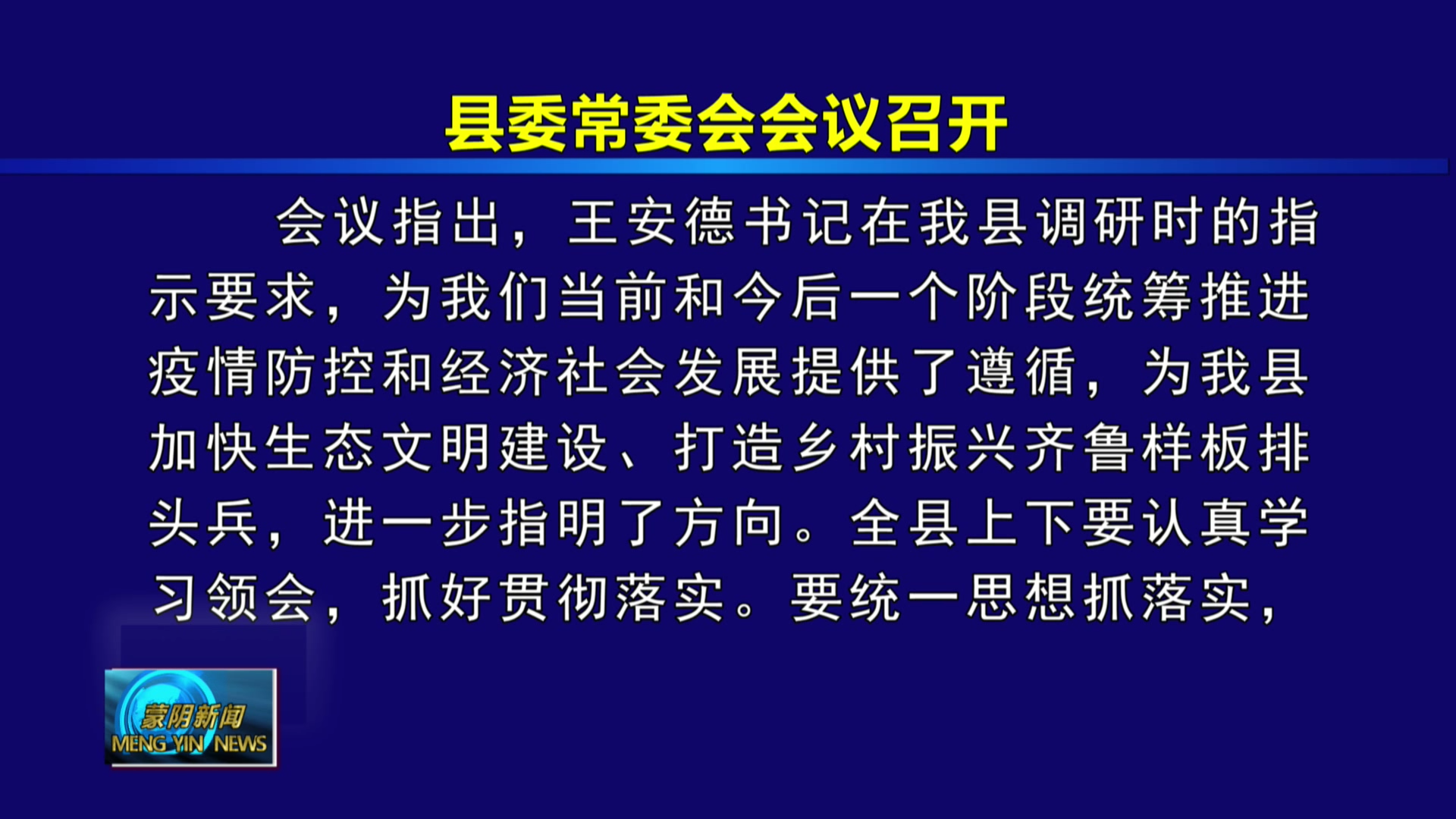 县委常委会会议召开

会议指出，王安德书记在我县调研时的指示要求，为我们当前和今后一个阶段统筹推进疫情防控和经济社会发展提供了遵循，为我县加快生态文明建设、打造乡村振兴齐鲁样板排头兵，进一步指明了方向。全县上下要认真学习领会，抓好贯彻落实。要统一思想抓落实，

蒙阴新闻
MENG YIN NEWS